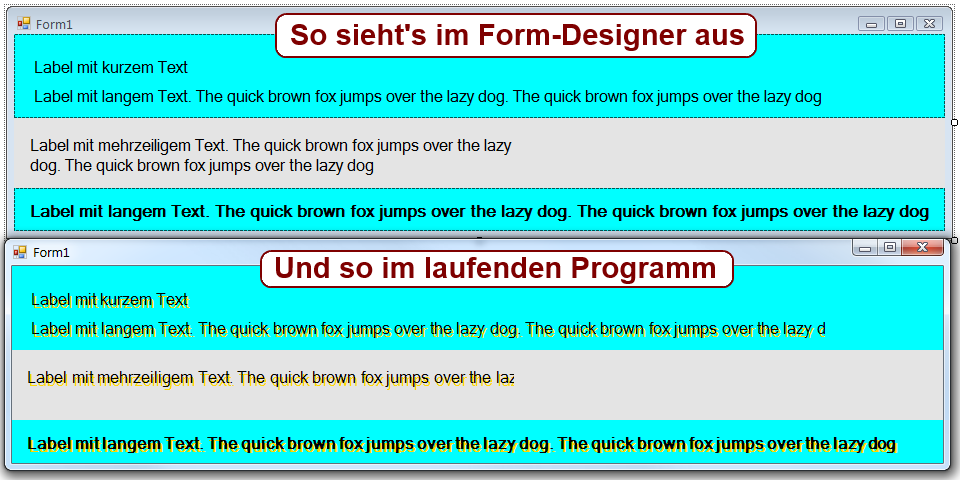 Form1

So sieht's im Form-Designer aus

Label mit kurzem Text

Label mit langem Text. The quick brown fox jumps over the lazy dog. The quick brown fox jumps over the lazy dog

Label mit mehrzeiligem Text. The quick brown fox jumps over the lazy dog. The quick brown fox jumps over the lazy dog

Label mit langem Text. The quick brown fox jumps over the lazy dog. The quick brown fox jumps over the lazy dog

Form1

Und so im laufenden Programm

Label mit kurzem Text

Label mit langem Text. The quick brown fox jumps over the lazy dog. The quick brown fox jumps over the lazy d

Label mit mehrzeiligem Text. The quick brown fox jumps over the laz

Label mit langem Text. The quick brown fox jumps over the lazy dog. The quick brown fox jumps over the lazy dog